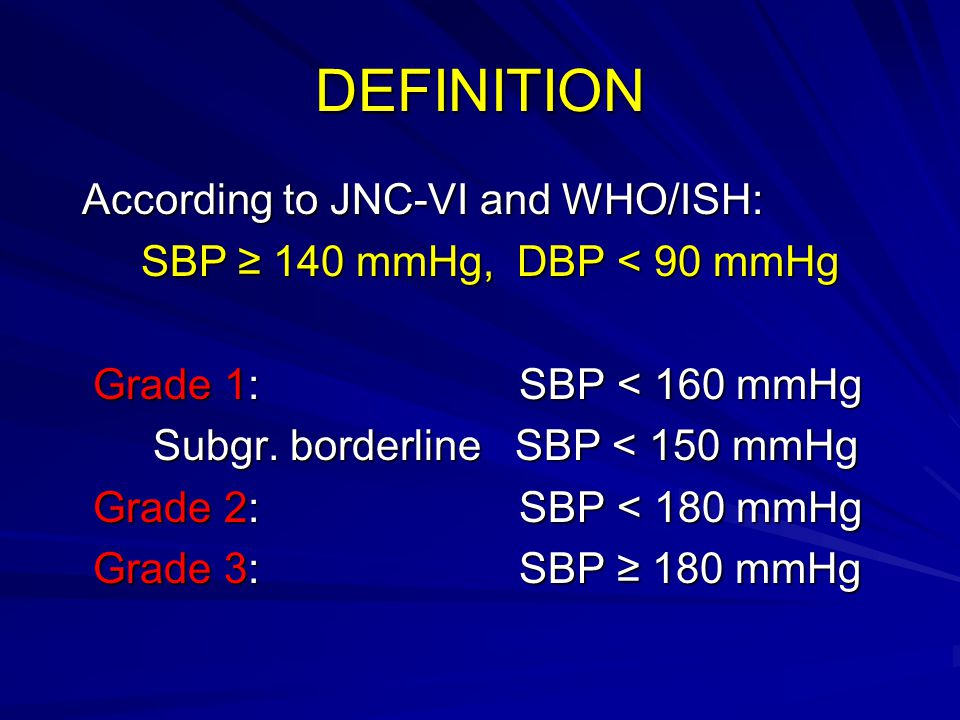 DEFINITION

According to JNC-VI and WHO/ISH:
SBP ≥ 140 mmHg, DBP < 90 mmHg

Grade 1: SBP < 160 mmHg
Subgr. borderline SBP < 150 mmHg
Grade 2: SBP < 180 mmHg
Grade 3: SBP ≥ 180 mmHg